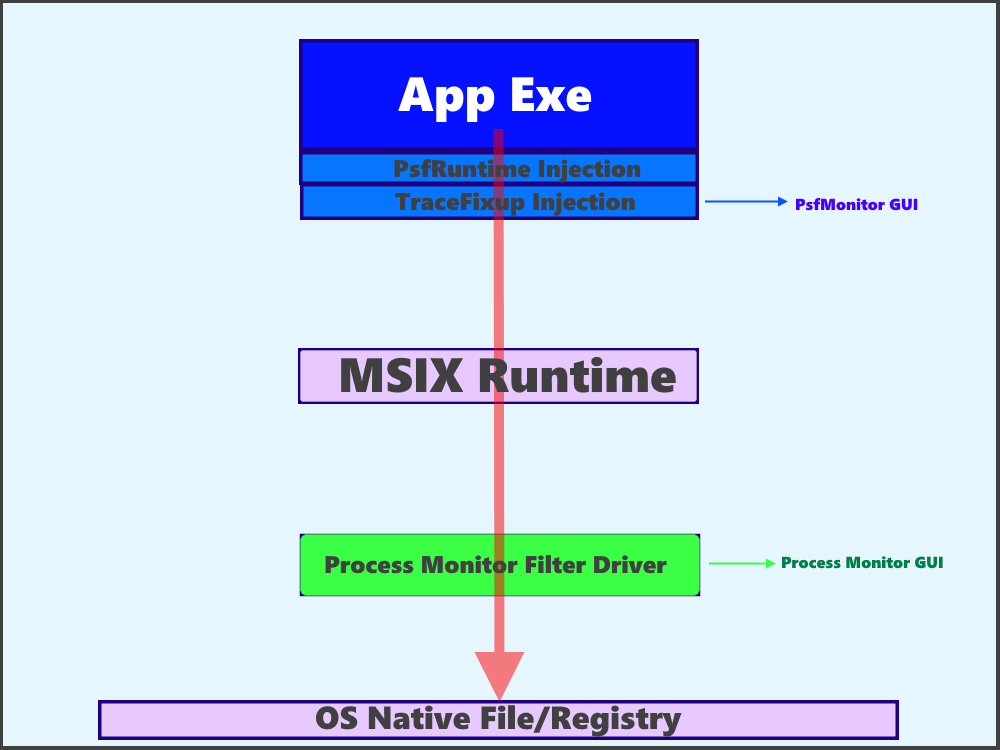 App Exe

PsfRuntime Injection

TraceFixup Injection

PsfMonitor GUI

MSIX Runtime

Process Monitor Filter Driver

Process Monitor GUI

OS Native File/Registry